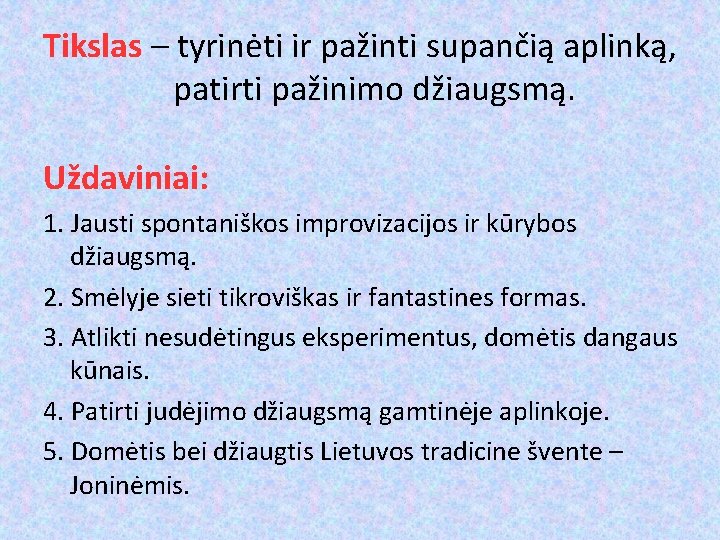 Tikslas – tyrinėti ir pažinti supančią aplinką, patirti pažinimo džiaugsmą.

Uždaviniai:

1. Jausti spontaniškos improvizacijos ir kūrybos džiaugsmą.
2. Smėlyje sieti tikroviškas ir fantastines formas.
3. Atlikti nesudėtingus eksperimentus, domėtis dangaus kūnais.
4. Patirti judėjimo džiaugsmą gamtinėje aplinkoje.
5. Domėtis bei džiaugtis Lietuvos tradicine švente – Joninėmis.